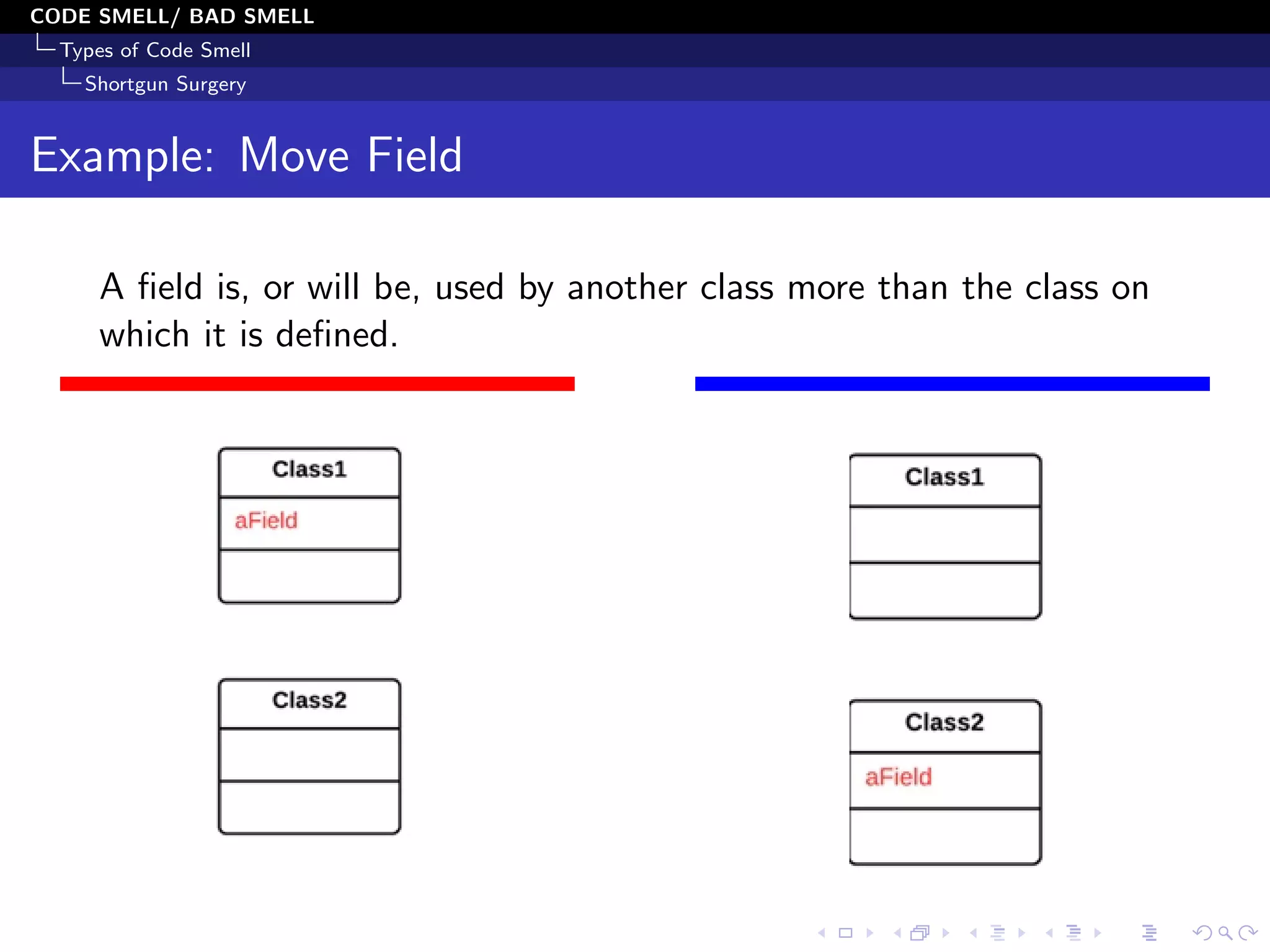 CODE SMELL/ BAD SMELL
Types of Code Smell
Shortgun Surgery

Example: Move Field

A field is, or will be, used by another class more than the class on which it is defined.

Class1
aField

Class2

Class1

Class2
aField